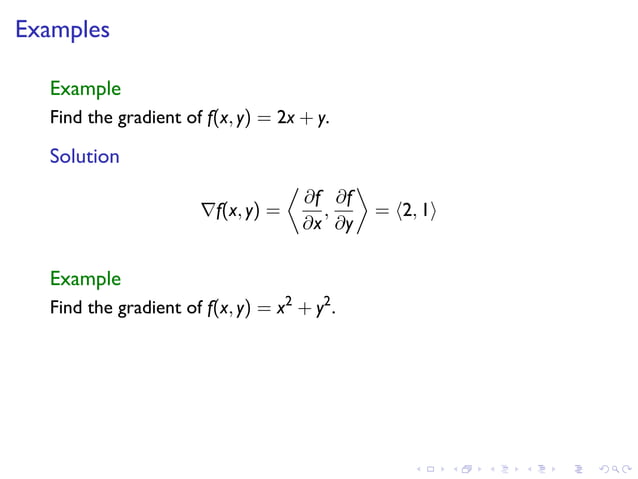 Examples

Example
Find the gradient of $f(x, y) = 2x + y$.

Solution

$\nabla f(x, y) = \left\langle \frac{\partial f}{\partial x}, \frac{\partial f}{\partial y} \right\rangle = \langle 2, 1 \rangle$

Example
Find the gradient of $f(x, y) = x^2 + y^2$.